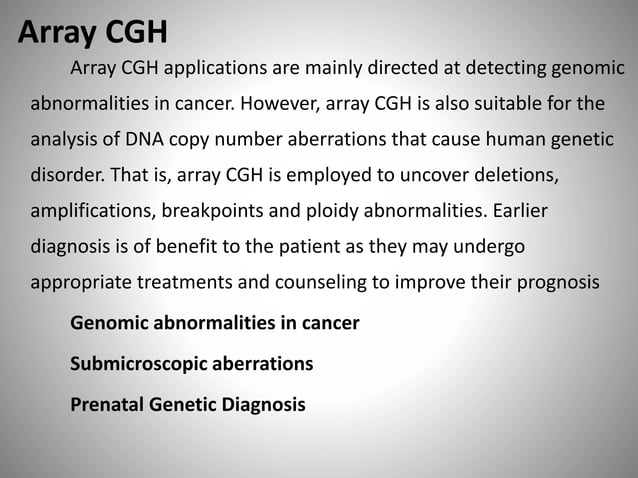 Array CGH

Array CGH applications are mainly directed at detecting genomic abnormalities in cancer. However, array CGH is also suitable for the analysis of DNA copy number aberrations that cause human genetic disorder. That is, array CGH is employed to uncover deletions, amplifications, breakpoints and ploidy abnormalities. Earlier diagnosis is of benefit to the patient as they may undergo appropriate treatments and counseling to improve their prognosis

Genomic abnormalities in cancer

Submicroscopic aberrations

Prenatal Genetic Diagnosis